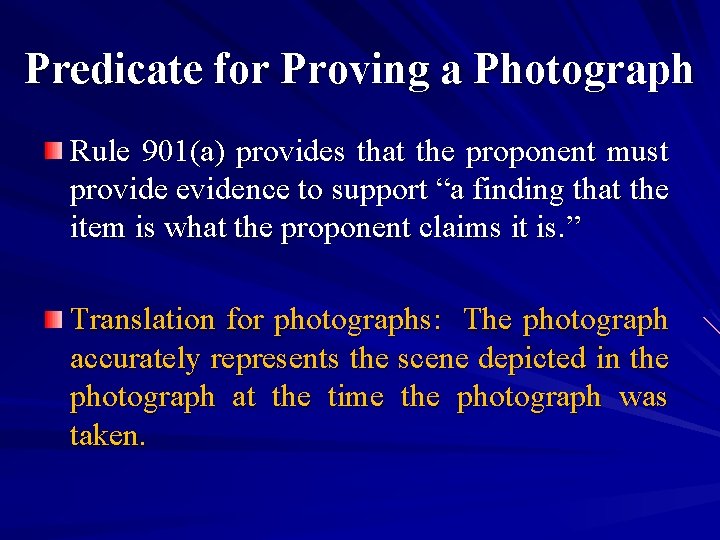 Predicate for Proving a Photograph

Rule 901(a) provides that the proponent must provide evidence to support “a finding that the item is what the proponent claims it is.”

Translation for photographs: The photograph accurately represents the scene depicted in the photograph at the time the photograph was taken.